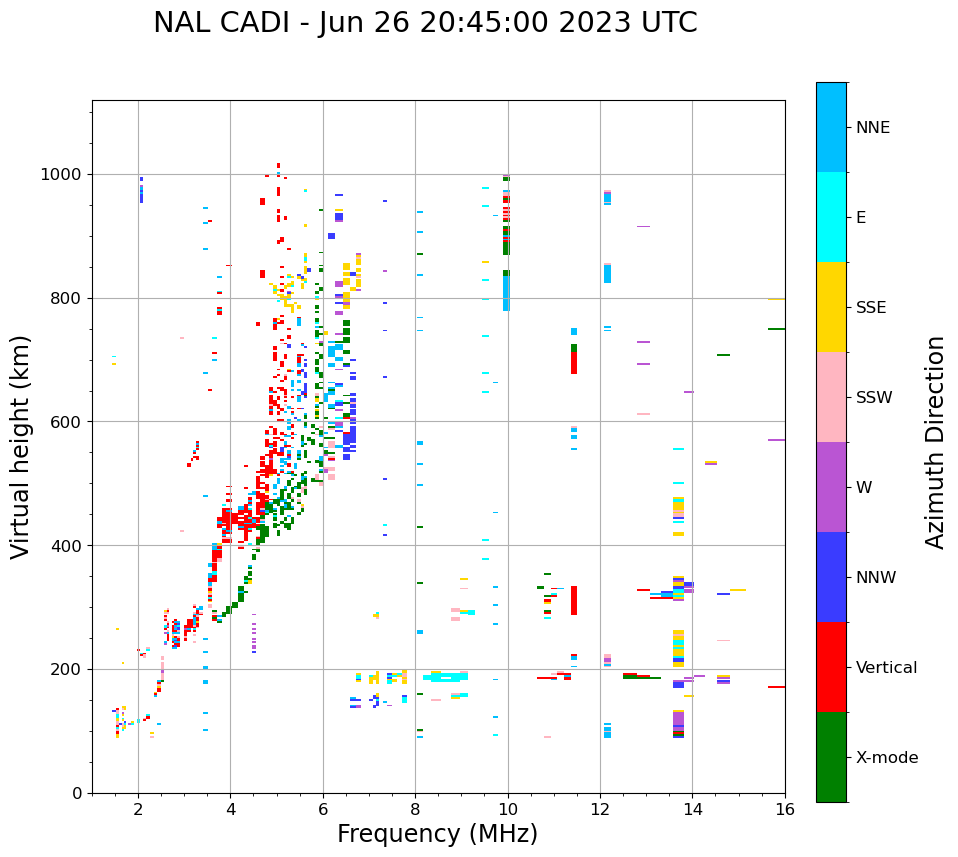 NAL CADI - Jun 26 20:45:00 2023 UTC

Virtual height (km)

1000
800
600
400
200
0

2
4
6
8
10
12
14
16

Frequency (MHz)

NNE
E
SSE
SSW
W
NNW
Vertical
X-mode

Azimuth Direction